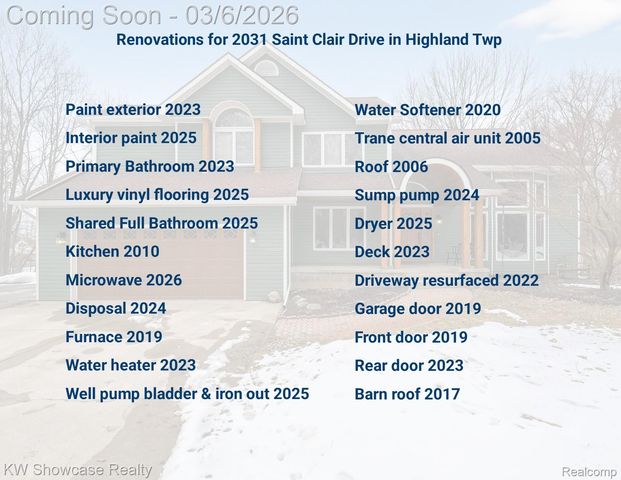 Coming Soon - 03/6/2026

Renovations for 2031 Saint Clair Drive in Highland Twp

Paint exterior 2023
Interior paint 2025
Primary Bathroom 2023
Luxury vinyl flooring 2025
Shared Full Bathroom 2025
Kitchen 2010
Microwave 2026
Disposal 2024
Furnace 2019
Water heater 2023
Well pump bladder & iron out 2025

Water Softener 2020
Trane central air unit 2005
Roof 2006
Sump pump 2024
Dryer 2025
Deck 2023
Driveway resurfaced 2022
Garage door 2019
Front door 2019
Rear door 2023
Barn roof 2017

KW Showcase Realty

Realcomp